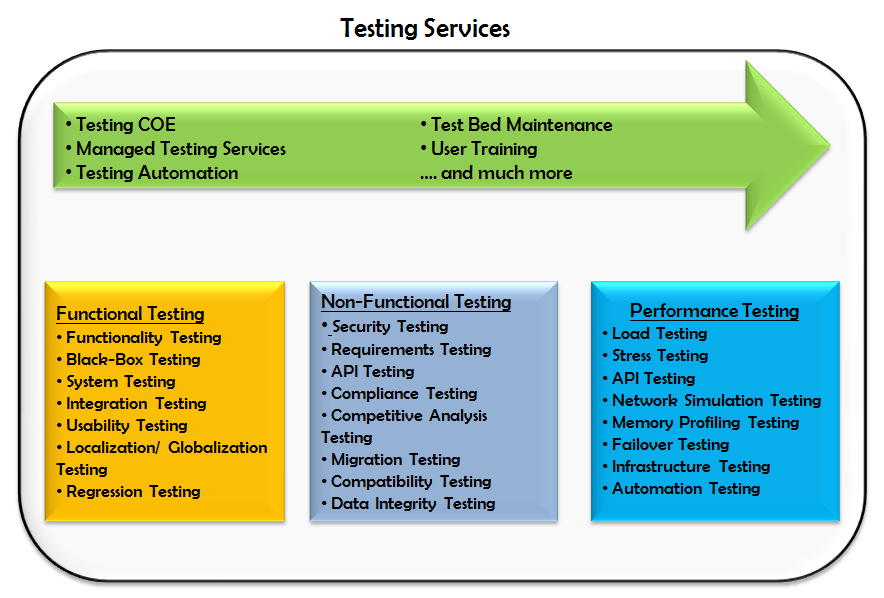 Testing Services

• Testing COE
• Managed Testing Services
• Testing Automation

• Test Bed Maintenance
• User Training
.... and much more

Functional Testing
• Functionality Testing
• Black-Box Testing
• System Testing
• Integration Testing
• Usability Testing
• Localization/ Globalization Testing
• Regression Testing

Non-Functional Testing
• Security Testing
• Requirements Testing
• API Testing
• Compliance Testing
• Competitive Analysis Testing
• Migration Testing
• Compatibility Testing
• Data Integrity Testing

Performance Testing
• Load Testing
• Stress Testing
• API Testing
• Network Simulation Testing
• Memory Profiling Testing
• Failover Testing
• Infrastructure Testing
• Automation Testing